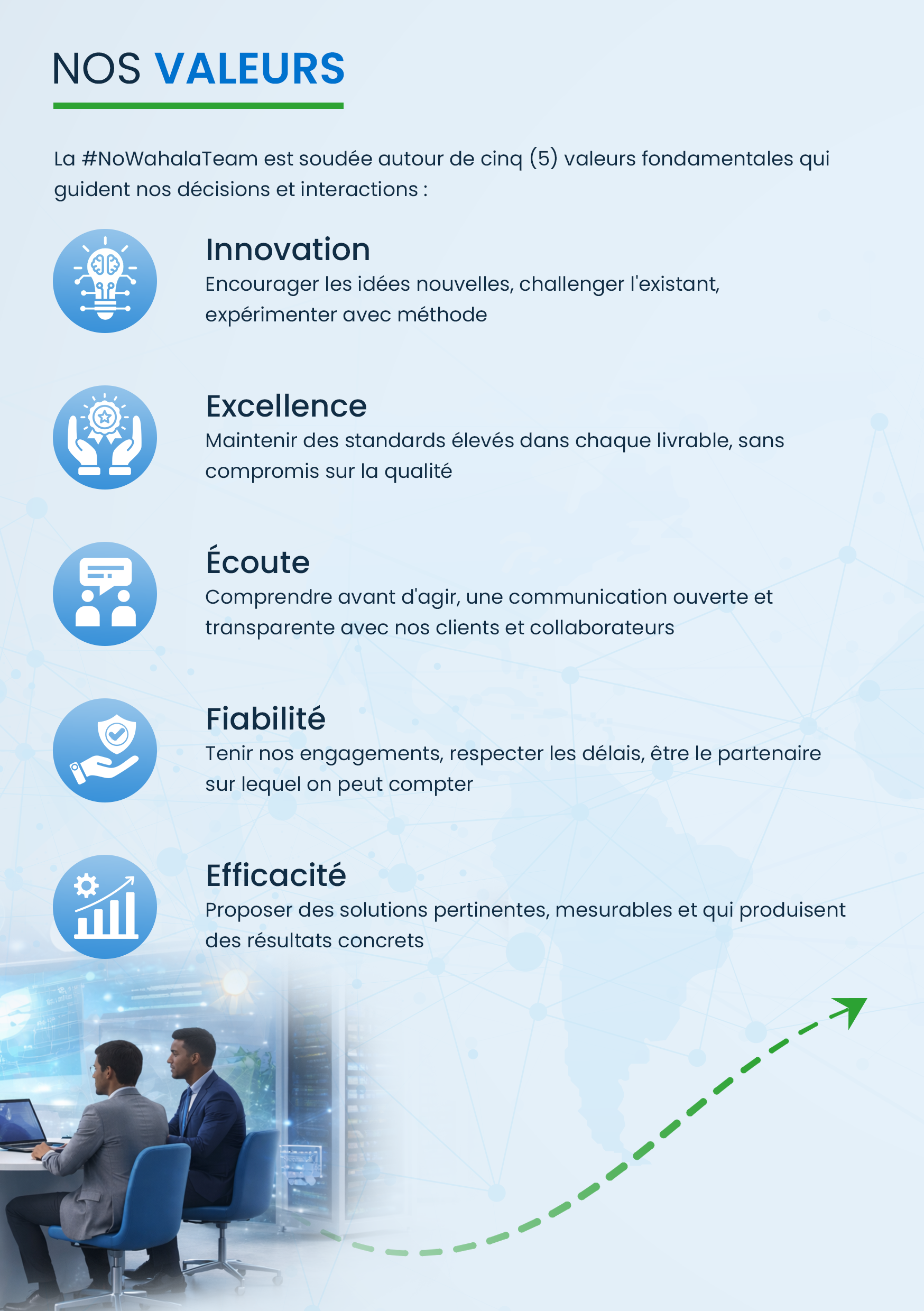 NOS VALEURS

La #NoWahalaTeam est soudée autour de cinq (5) valeurs fondamentales qui guident nos décisions et interactions :

Innovation
Encourager les idées nouvelles, challenger l'existant, expérimenter avec méthode

Excellence
Maintenir des standards élevés dans chaque livrable, sans compromis sur la qualité

Écoute
Comprendre avant d'agir, une communication ouverte et transparente avec nos clients et collaborateurs

Fiabilité
Tenir nos engagements, respecter les délais, être le partenaire sur lequel on peut compter

Efficacité
Proposer des solutions pertinentes, mesurables et qui produisent des résultats concrets